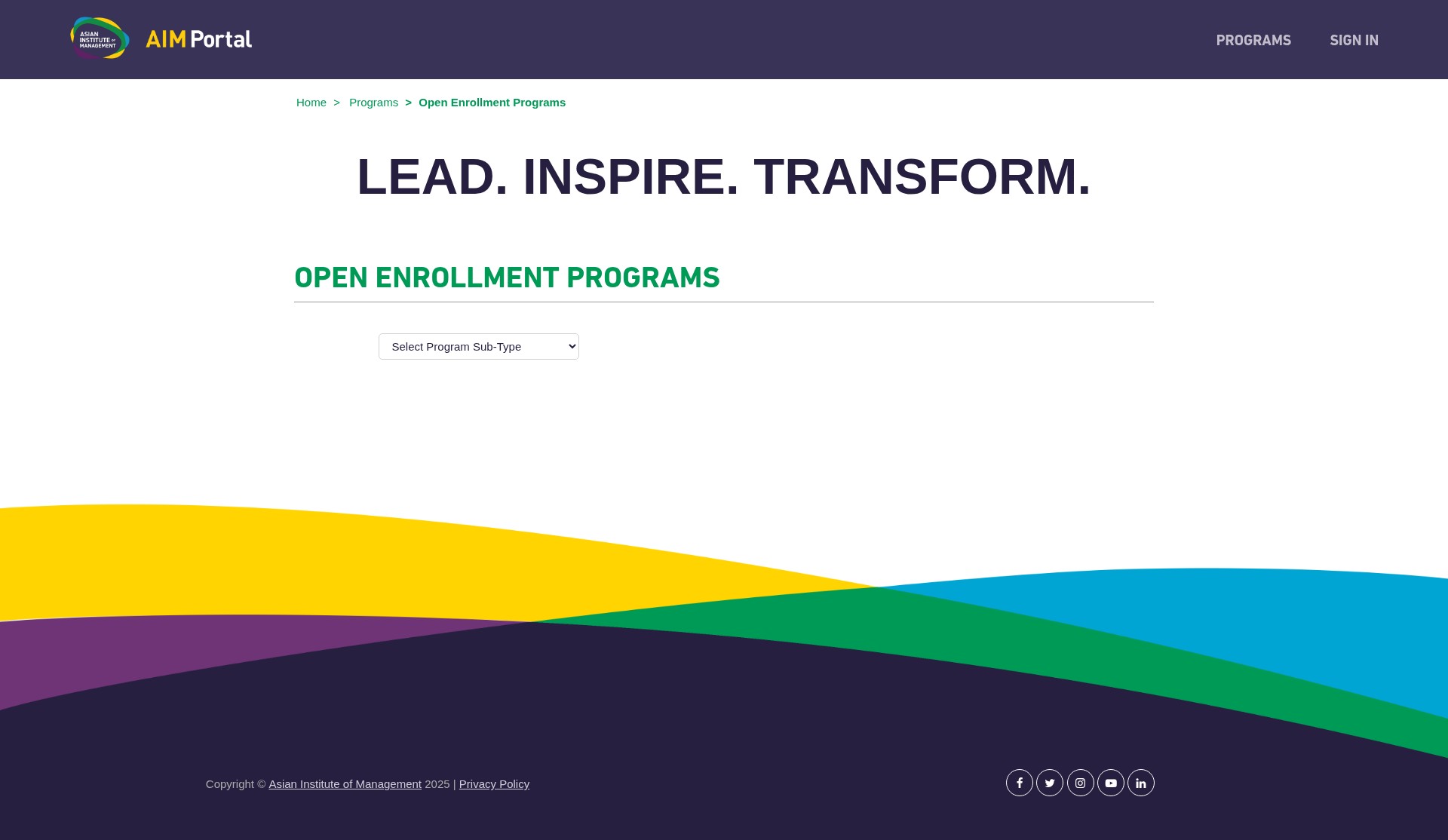 ASIAN INSTITUTE OF MANAGEMENT

AIM Portal

PROGRAMS SIGN IN

Home > Programs > Open Enrollment Programs

LEAD. INSPIRE. TRANSFORM.

OPEN ENROLLMENT PROGRAMS

Select Program Sub-Type

Copyright © Asian Institute of Management 2025 | Privacy Policy